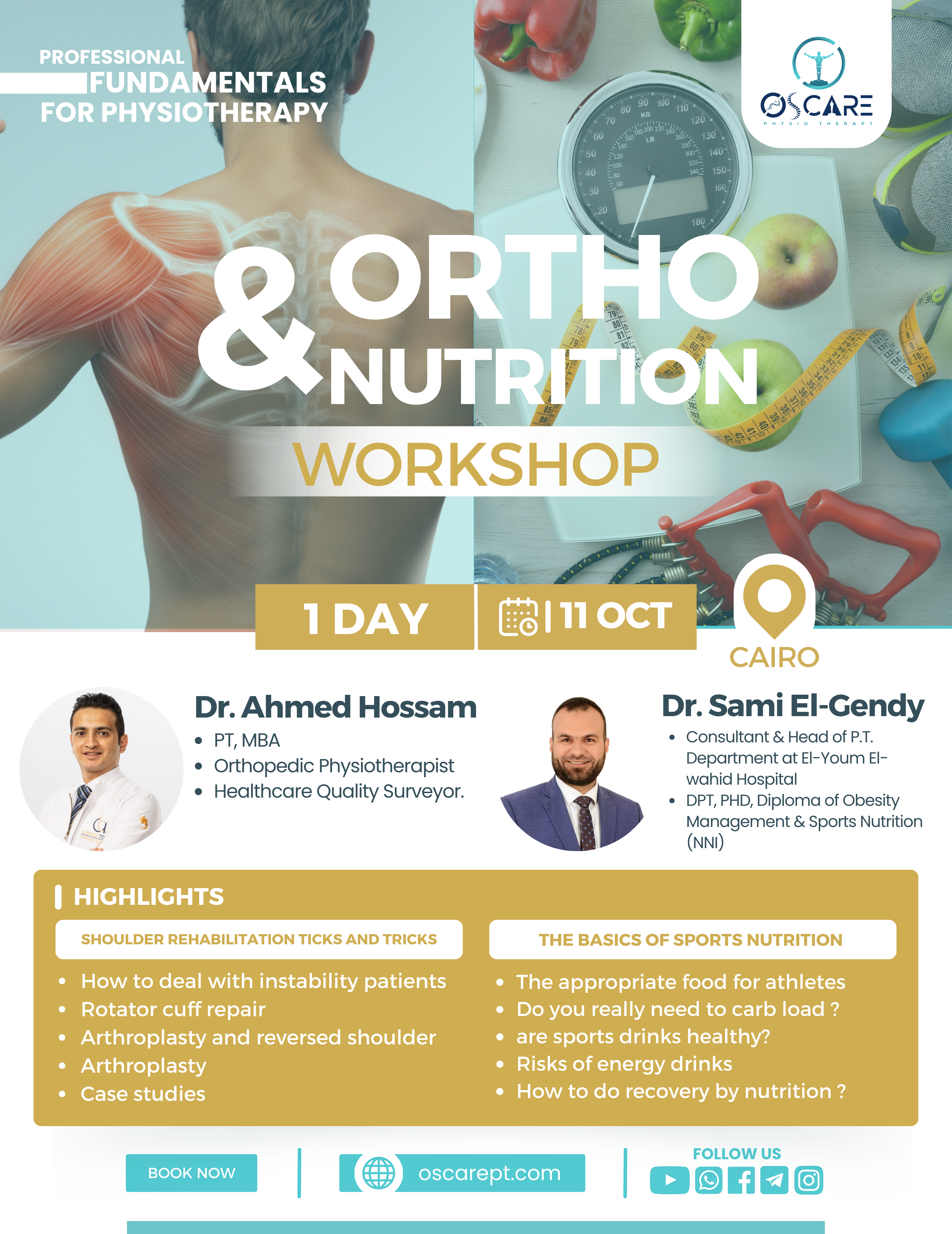 PROFESSIONAL FUNDAMENTALS FOR PHYSIOTHERAPY

OSCARE
PHYSIO THERAPY

ORTHO & NUTRITION
WORKSHOP

1 DAY | 11 OCT
CAIRO

Dr. Ahmed Hossam
• PT, MBA
• Orthopedic Physiotherapist
• Healthcare Quality Surveyor.

Dr. Sami El-Gendy
• Consultant & Head of P.T. Department at El-Youm El-wahid Hospital
• DPT, PHD, Diploma of Obesity Management & Sports Nutrition (NNI)

HIGHLIGHTS

SHOULDER REHABILITATION TICKS AND TRICKS
• How to deal with instability patients
• Rotator cuff repair
• Arthroplasty and reversed shoulder
• Arthroplasty
• Case studies

THE BASICS OF SPORTS NUTRITION
• The appropriate food for athletes
• Do you really need to carb load ?
• are sports drinks healthy?
• Risks of energy drinks
• How to do recovery by nutrition ?

BOOK NOW
oscarept.com
FOLLOW US